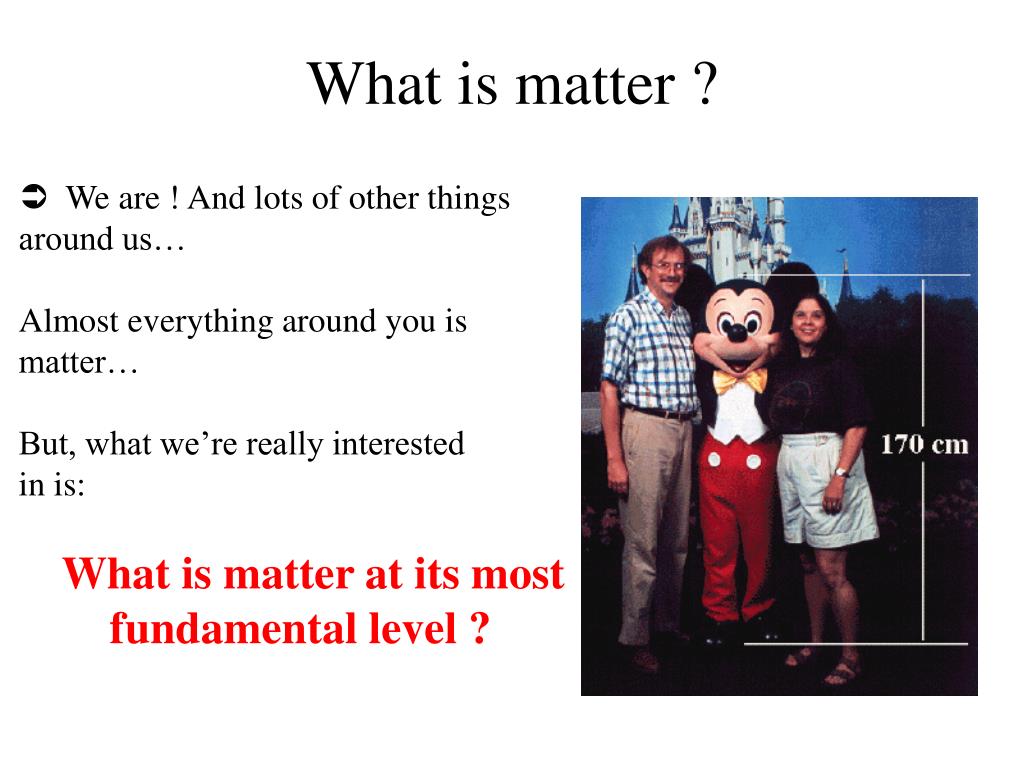 What is matter ?

➲ We are ! And lots of other things around us…

Almost everything around you is matter…

But, what we're really interested in is:

What is matter at its most fundamental level ?

170 cm